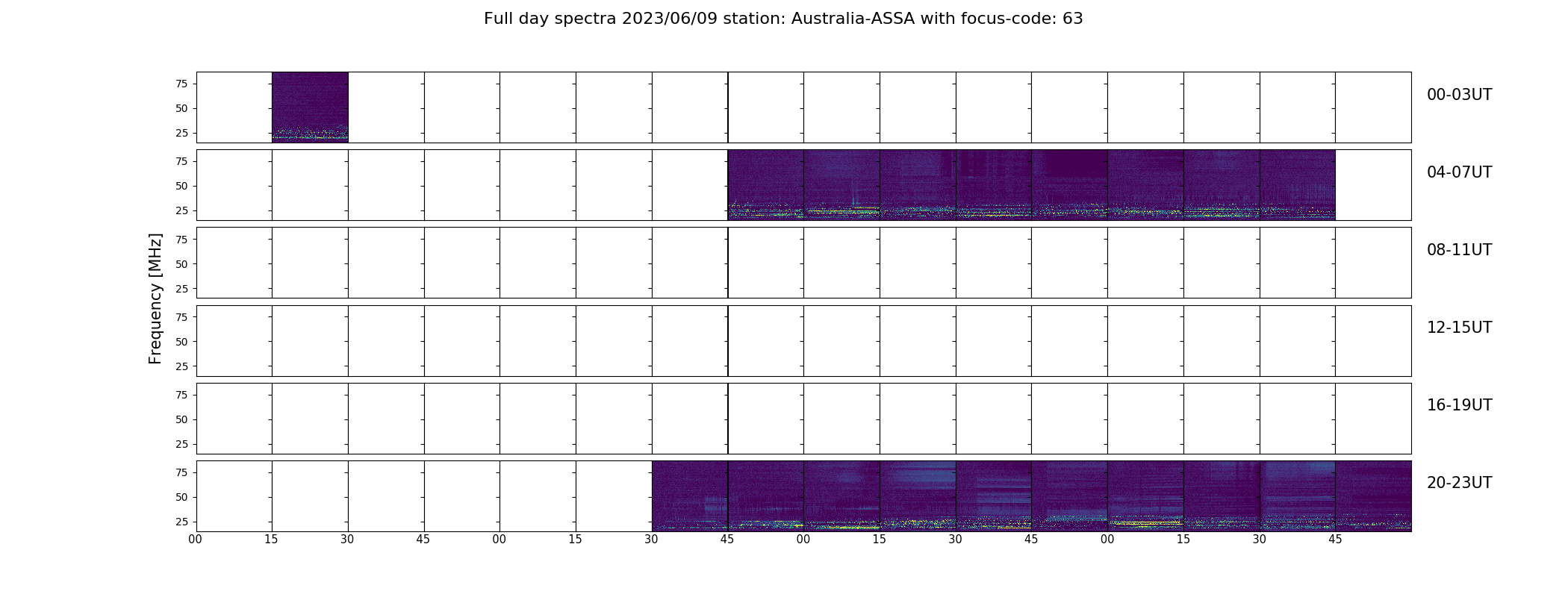 Full day spectra 2023/06/09 station: Australia-ASSA with focus-code: 63

Frequency [MHz]

75
50
25
00-03UT

75
50
25
04-07UT

75
50
25
08-11UT

75
50
25
12-15UT

75
50
25
16-19UT

75
50
25
20-23UT

00 15 30 45 00 15 30 45 00 15 30 45 00 15 30 45